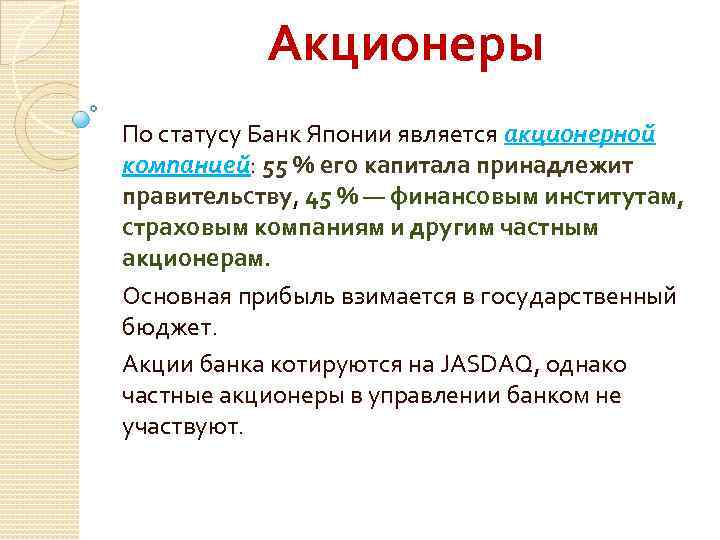 Акционеры

По статусу Банк Японии является акционерной компанией: 55 % его капитала принадлежит правительству, 45 % — финансовым институтам, страховым компаниям и другим частным акционерам.

Основная прибыль взимается в государственный бюджет.

Акции банка котируются на JASDAQ, однако частные акционеры в управлении банком не участвуют.